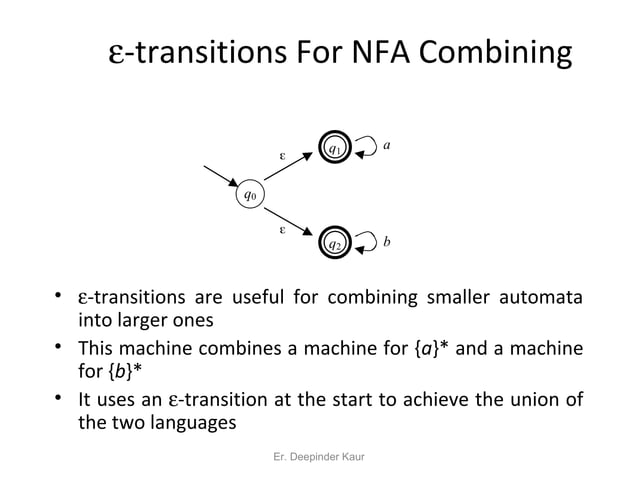 ε-transitions For NFA Combining

ε

$q_1$

a

$q_0$

ε

$q_2$

b

• ε-transitions are useful for combining smaller automata into larger ones
• This machine combines a machine for {a}* and a machine for {b}*
• It uses an ε-transition at the start to achieve the union of the two languages

Er. Deepinder Kaur